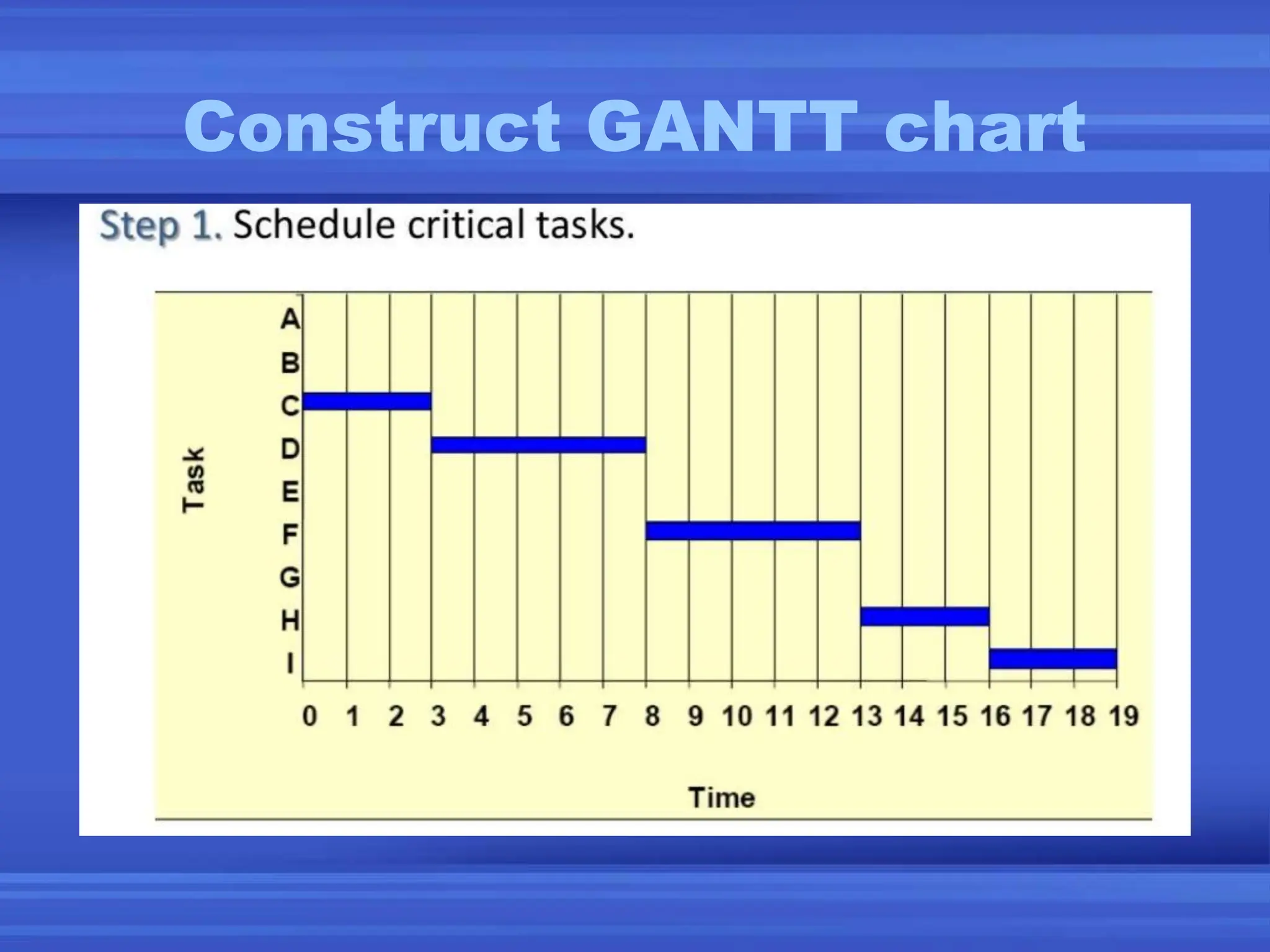 Construct GANTT chart

Step 1. Schedule critical tasks.

Task

A
B
C
D
E
F
G
H
I

0 1 2 3 4 5 6 7 8 9 10 11 12 13 14 15 16 17 18 19

Time